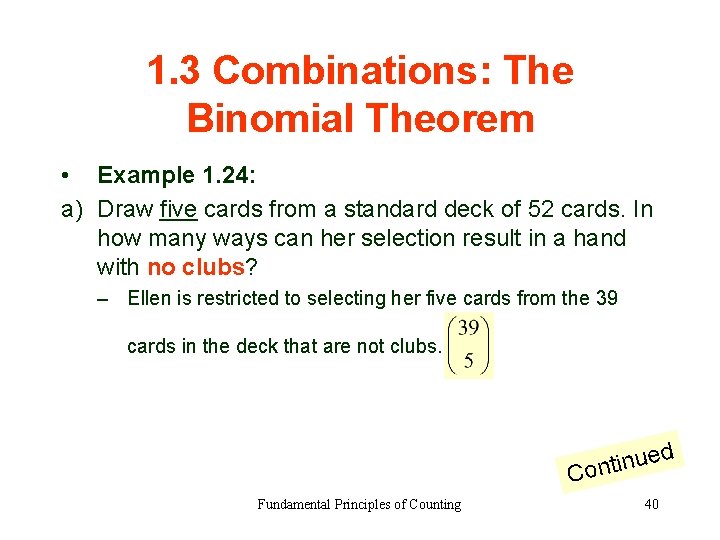 1.3 Combinations: The Binomial Theorem

• Example 1.24:

a) Draw five cards from a standard deck of 52 cards. In how many ways can her selection result in a hand with no clubs?

– Ellen is restricted to selecting her five cards from the 39 cards in the deck that are not clubs. $\binom{39}{5}$

Continued

Fundamental Principles of Counting

40